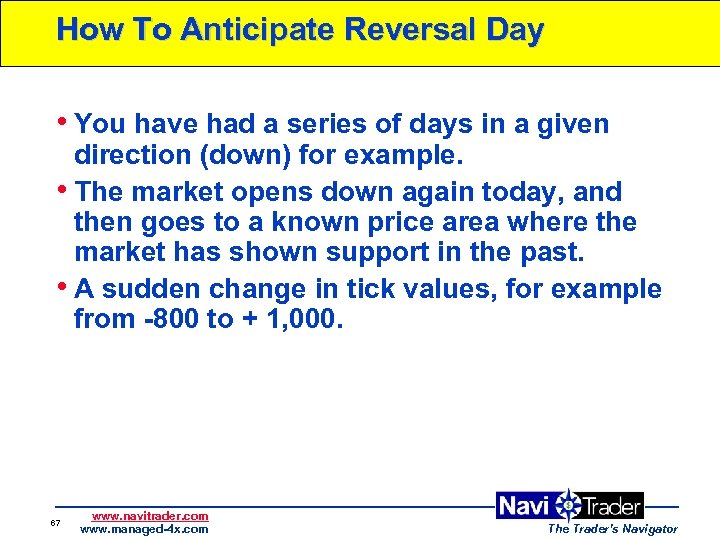 How To Anticipate Reversal Day

• You have had a series of days in a given direction (down) for example.

• The market opens down again today, and then goes to a known price area where the market has shown support in the past.

• A sudden change in tick values, for example from -800 to + 1,000.

67

www.navitrader.com
www.managed-4x.com

Navi Trader
The Trader's Navigator